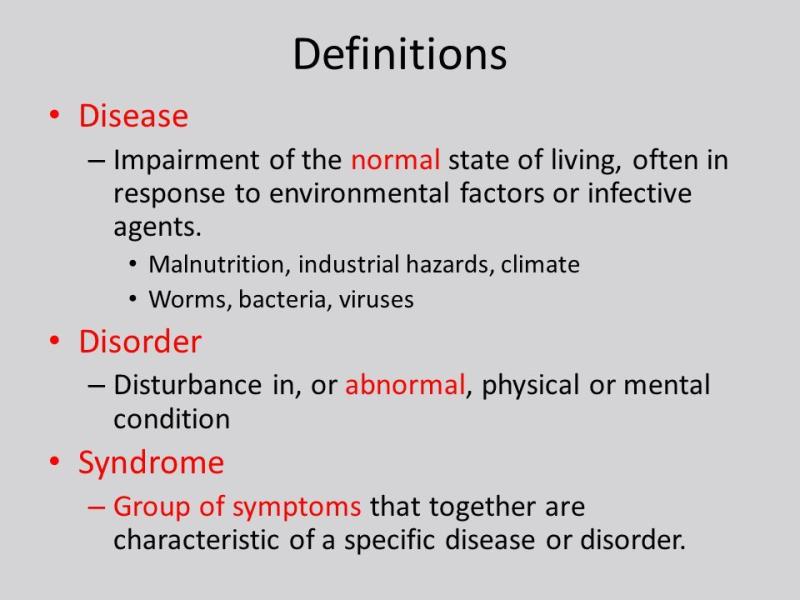 Definitions

• Disease

– Impairment of the normal state of living, often in response to environmental factors or infective agents.

• Malnutrition, industrial hazards, climate

• Worms, bacteria, viruses

• Disorder

– Disturbance in, or abnormal, physical or mental condition

• Syndrome

– Group of symptoms that together are characteristic of a specific disease or disorder.